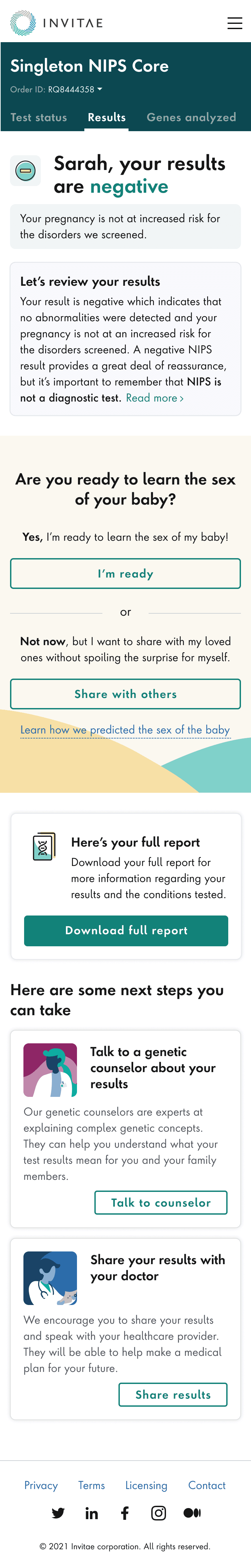 INVITAE

Singleton NIPS Core

Order ID: RQ8444358

Test status Results Genes analyzed

Sarah, your results are negative

Your pregnancy is not at increased risk for the disorders we screened.

Let's review your results

Your result is negative which indicates that no abnormalities were detected and your pregnancy is not at an increased risk for the disorders screened. A negative NIPS result provides a great deal of reassurance, but it's important to remember that NIPS is not a diagnostic test. Read more ›

Are you ready to learn the sex of your baby?

Yes, I'm ready to learn the sex of my baby!

I'm ready

or

Not now, but I want to share with my loved ones without spoiling the surprise for myself.

Share with others

Learn how we predicted the sex of the baby

Here's your full report

Download your full report for more information regarding your results and the conditions tested.

Download full report

Here are some next steps you can take

Talk to a genetic counselor about your results

Our genetic counselors are experts at explaining complex genetic concepts. They can help you understand what your test results mean for you and your family members.

Talk to counselor

Share your results with your doctor

We encourage you to share your results and speak with your healthcare provider. They will be able to help make a medical plan for your future.

Share results

Privacy Terms Licensing Contact

© 2021 Invitae corporation. All rights reserved.